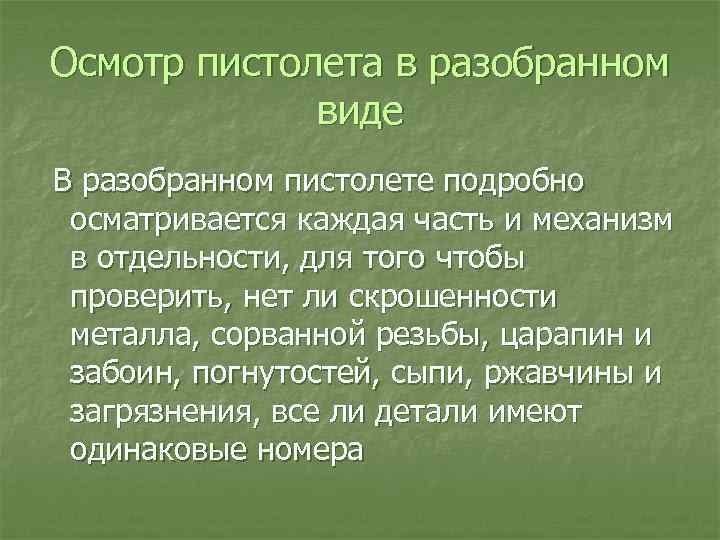 Осмотр пистолета в разобранном виде

В разобранном пистолете подробно осматривается каждая часть и механизм в отдельности, для того чтобы проверить, нет ли скрошенности металла, сорванной резьбы, царапин и забоин, погнутостей, сыпи, ржавчины и загрязнения, все ли детали имеют одинаковые номера